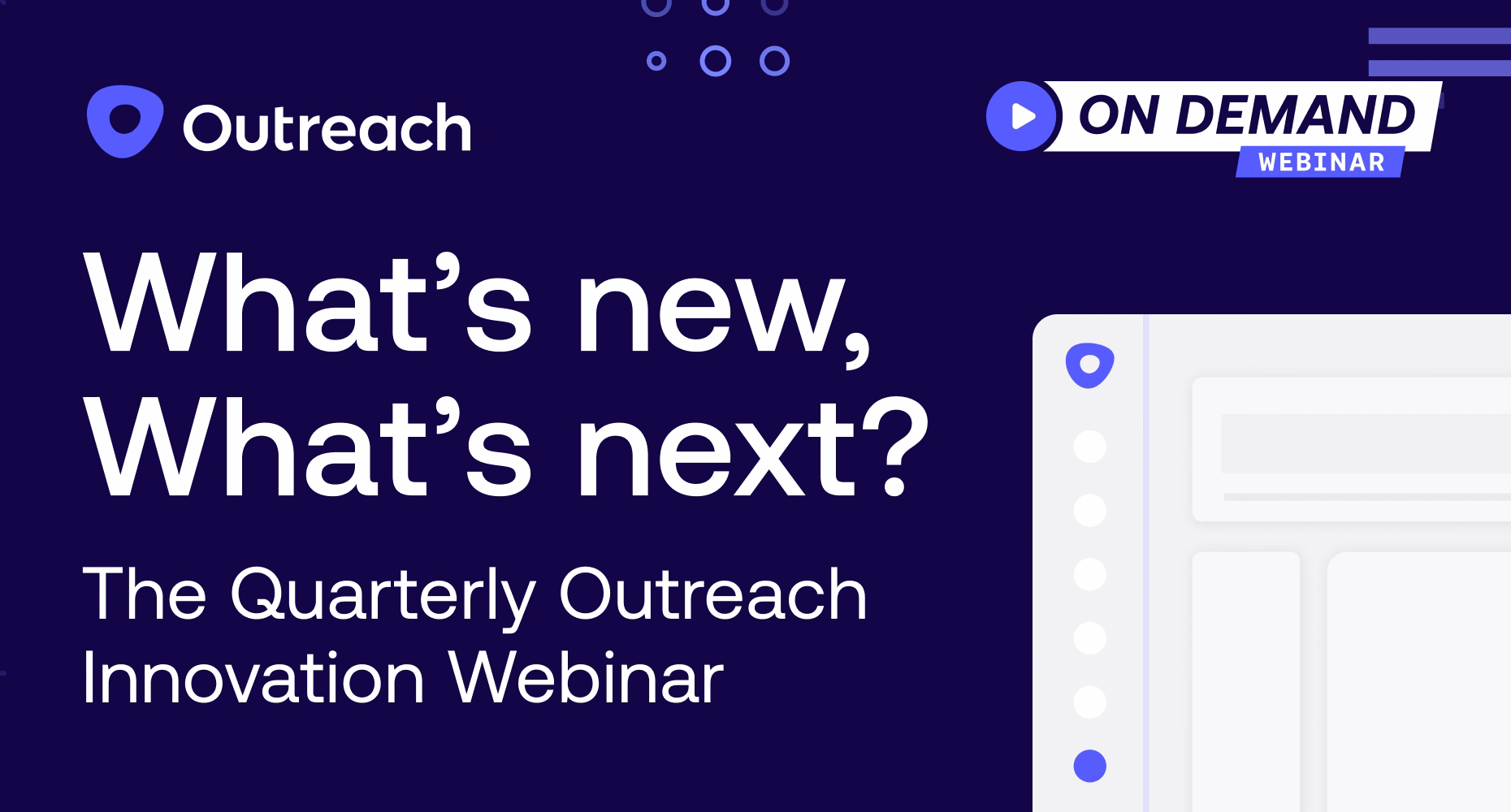 Outreach

ON DEMAND
WEBINAR

What’s new,
What’s next?

The Quarterly Outreach Innovation Webinar